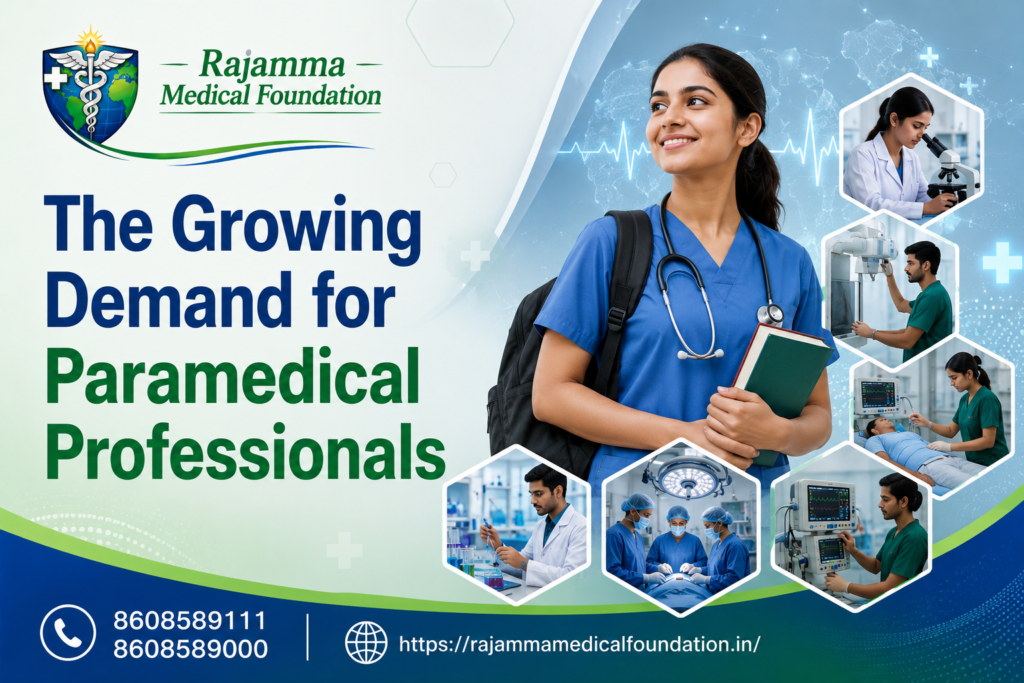 Rajamma
Medical Foundation

The Growing Demand for Paramedical Professionals

8608589111
8608589000

https://rajammamedicalfoundation.in/